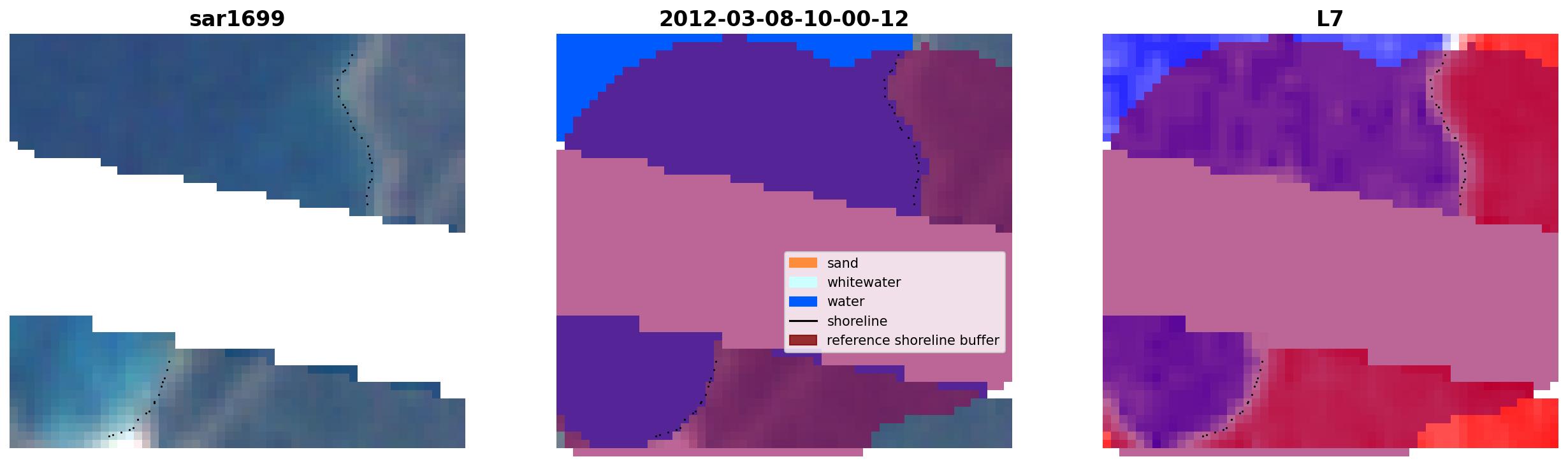 sar1699

2012-03-08-10-00-12

sand
whitewater
water
shoreline
reference shoreline buffer

L7